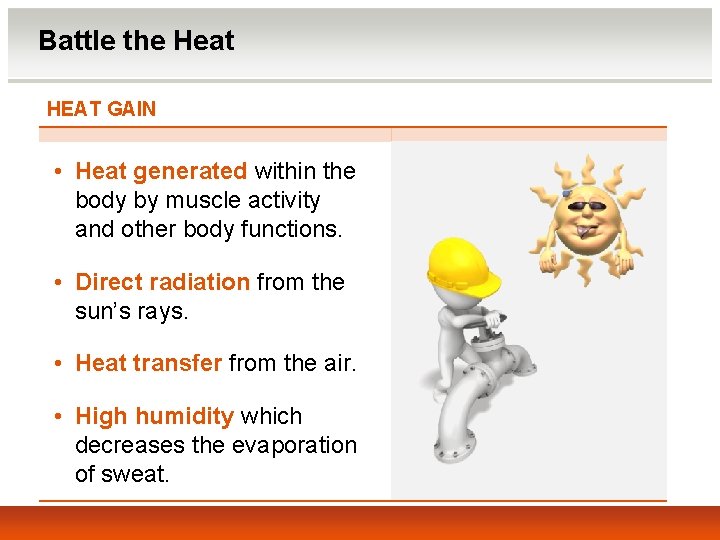 Battle the Heat

HEAT GAIN

• Heat generated within the body by muscle activity and other body functions.

• Direct radiation from the sun's rays.

• Heat transfer from the air.

• High humidity which decreases the evaporation of sweat.